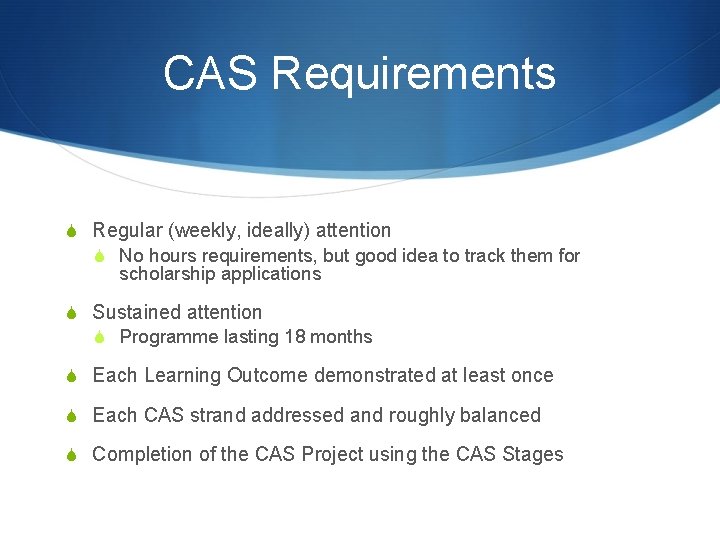 CAS Requirements

Regular (weekly, ideally) attention

No hours requirements, but good idea to track them for scholarship applications

Sustained attention

Programme lasting 18 months

Each Learning Outcome demonstrated at least once

Each CAS strand addressed and roughly balanced

Completion of the CAS Project using the CAS Stages